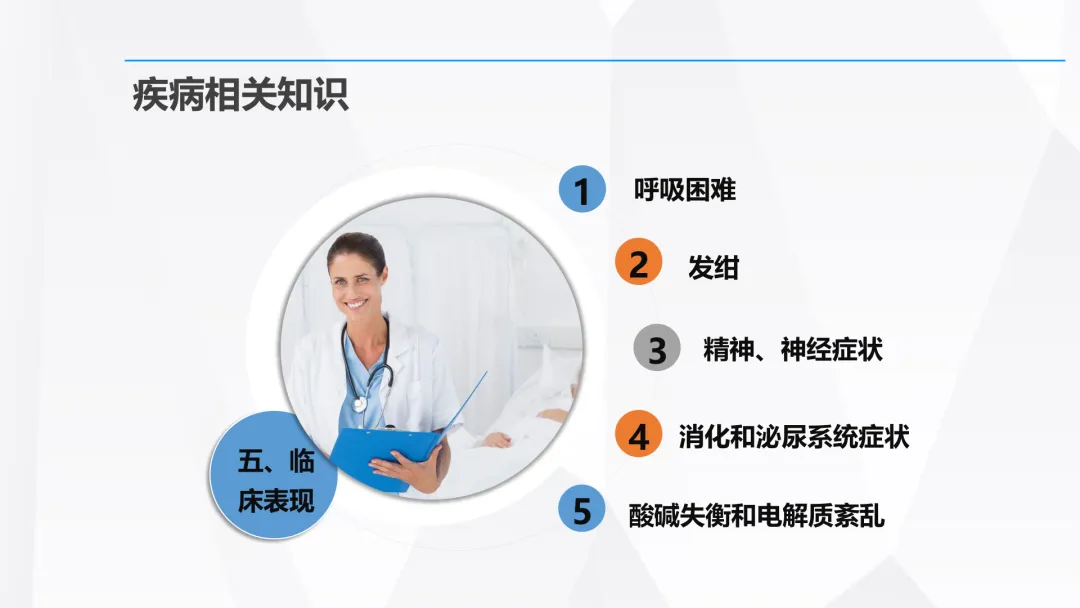 疾病相关知识

五、临床表现

1 呼吸困难

2 发绀

3 精神、神经症状

4 消化和泌尿系统症状

5 酸碱失衡和电解质紊乱